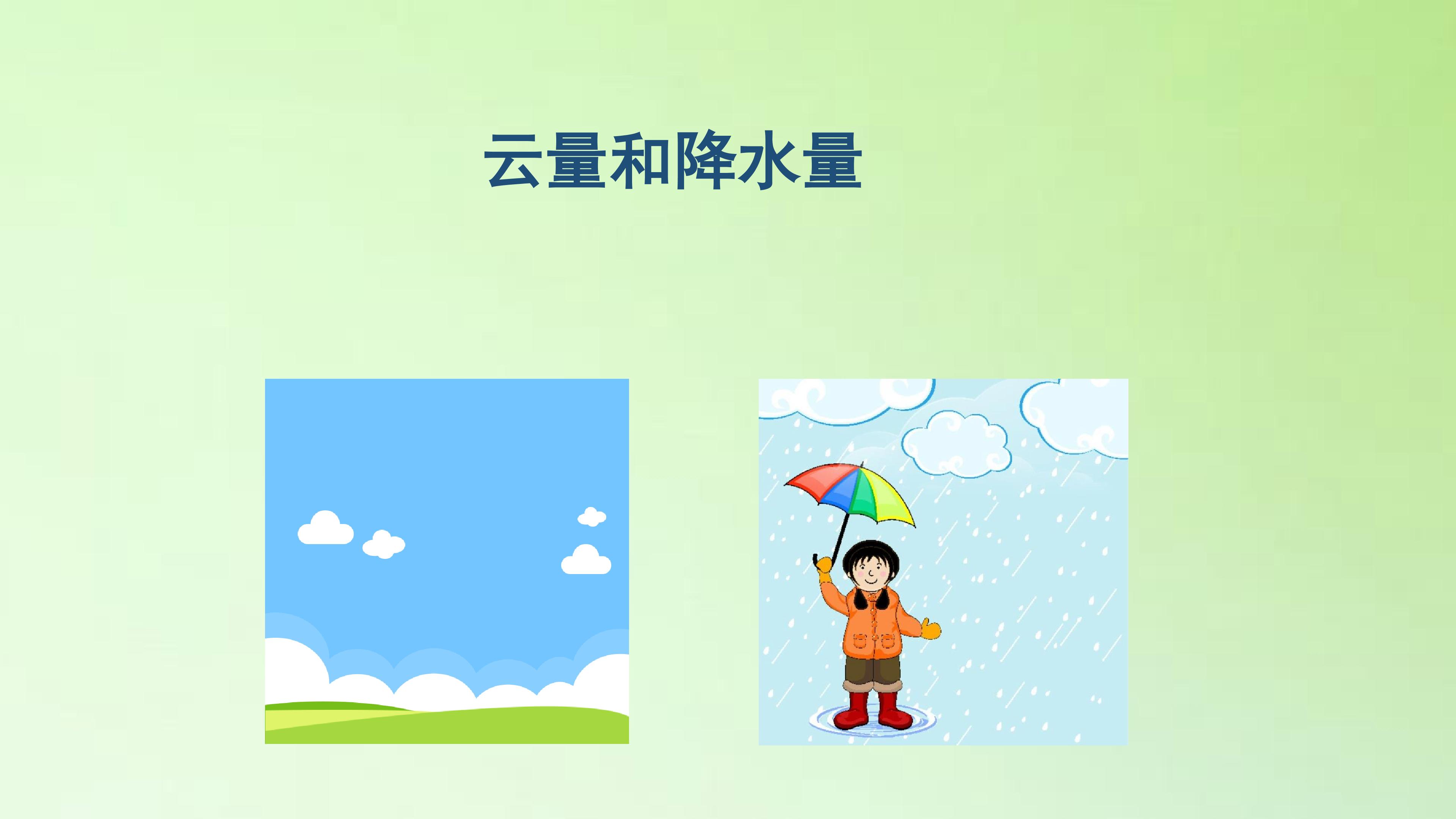 云量和降水量